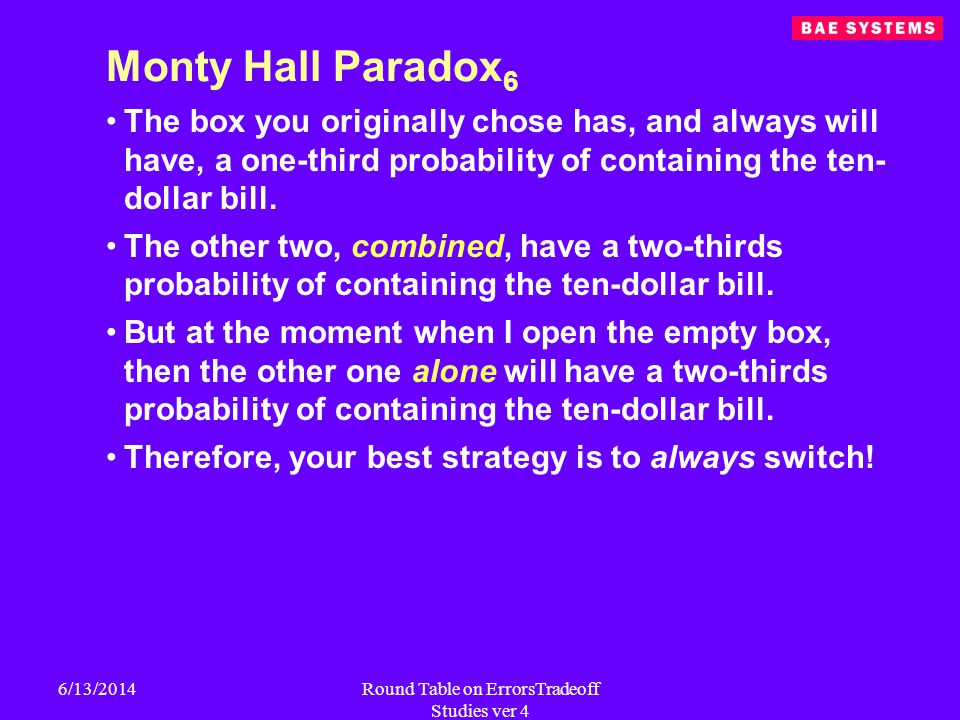 BAE SYSTEMS

Monty Hall Paradox$_6$

• The box you originally chose has, and always will have, a one-third probability of containing the ten-dollar bill.

• The other two, combined, have a two-thirds probability of containing the ten-dollar bill.

• But at the moment when I open the empty box, then the other one alone will have a two-thirds probability of containing the ten-dollar bill.

• Therefore, your best strategy is to always switch!

6/13/2014

Round Table on ErrorsTradeoff Studies ver 4